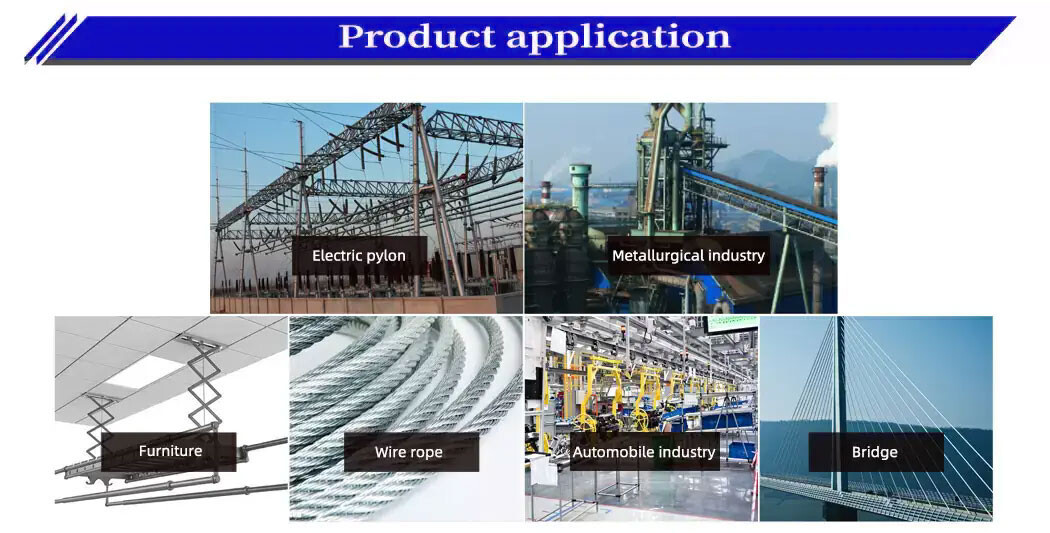 Product application

Electric pylon

Metallurgical industry

Furniture

Wire rope

Automobile industry

Bridge